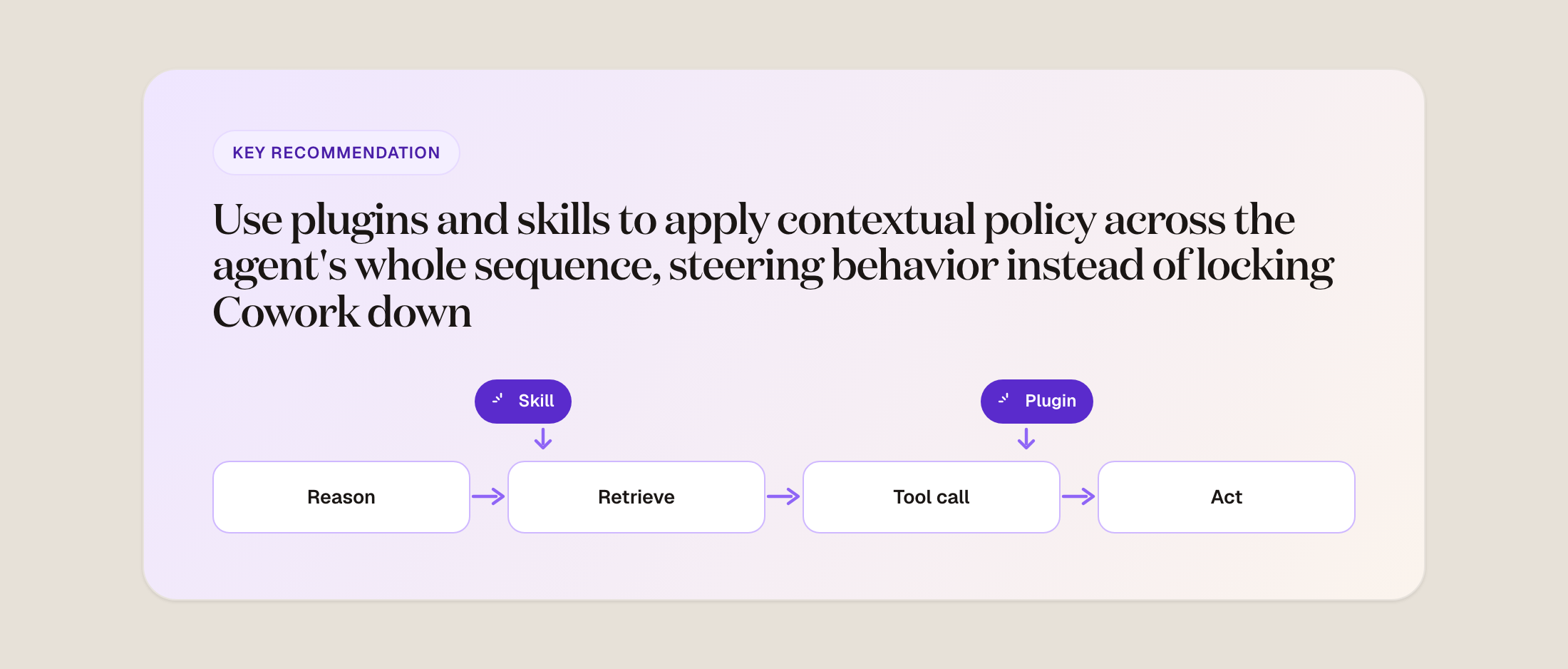 KEY RECOMMENDATION

Use plugins and skills to apply contextual policy across the agent's whole sequence, steering behavior instead of locking Cowork down

Skill

Plugin

Reason

Retrieve

Tool call

Act